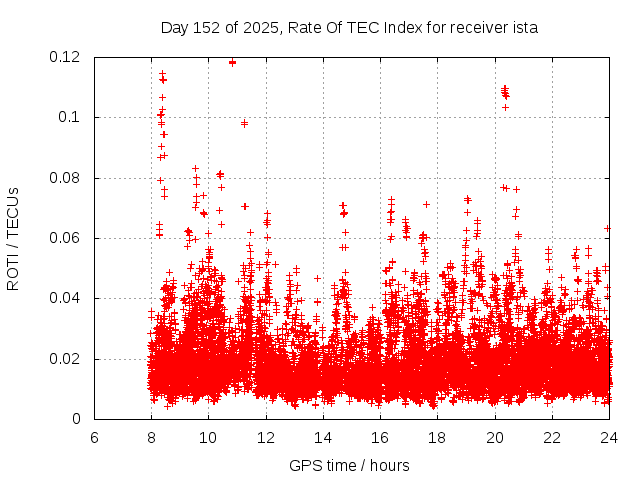 Day 152 of 2025, Rate Of TEC Index for receiver ista

ROTI / TECUs

0.12
0.1
0.08
0.06
0.04
0.02
0

6 8 10 12 14 16 18 20 22 24

GPS time / hours